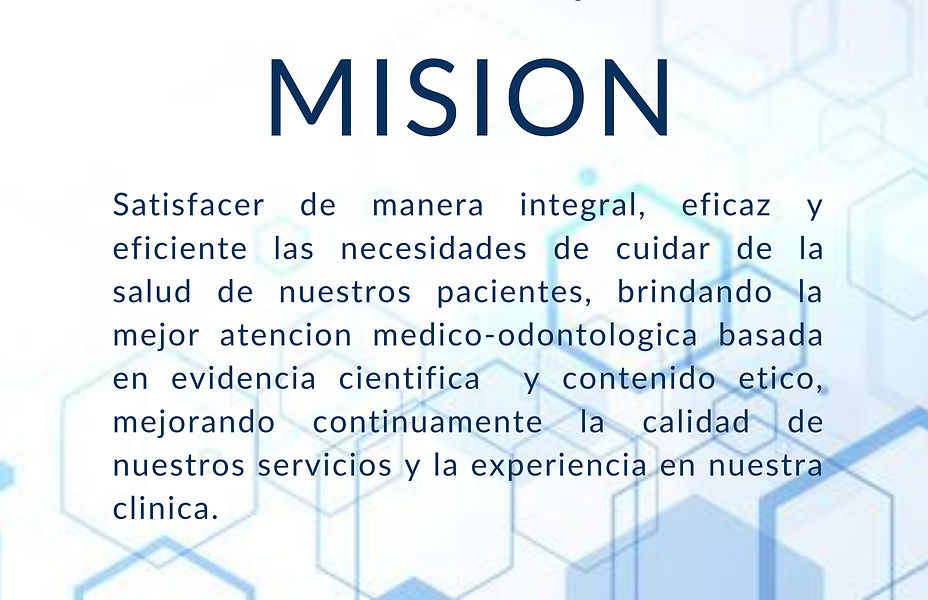 MISION

Satisfacer de manera integral, eficaz y eficiente las necesidades de cuidar de la salud de nuestros pacientes, brindando la mejor atencion medico-odontologica basada en evidencia cientifica y contenido etico, mejorando continuamente la calidad de nuestros servicios y la experiencia en nuestra clinica.